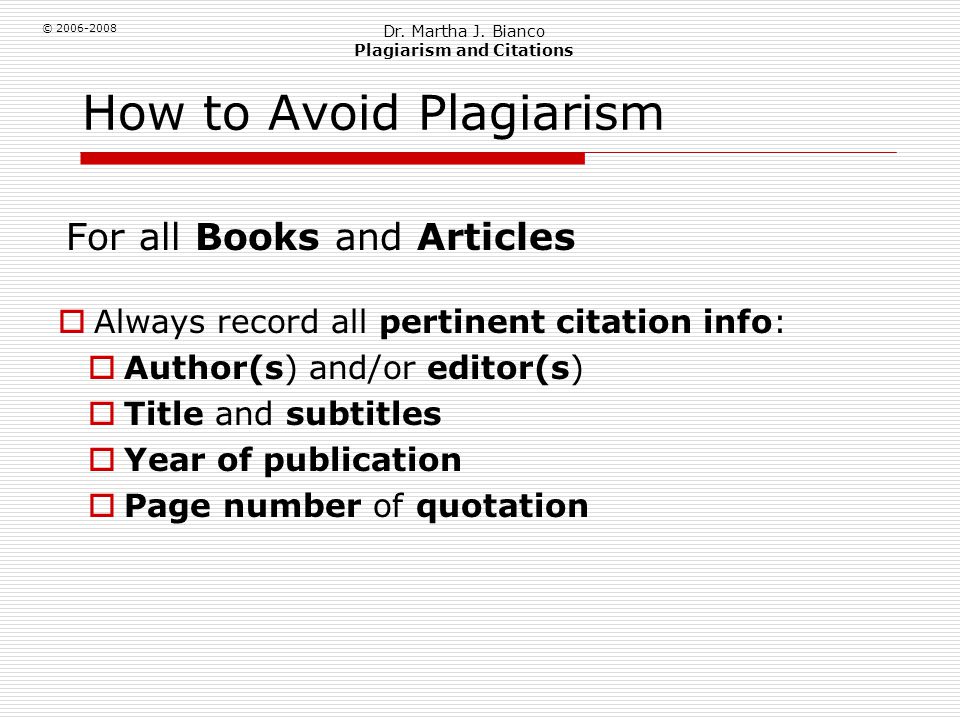 © 2006-2008

Dr. Martha J. Bianco
Plagiarism and Citations

How to Avoid Plagiarism

For all Books and Articles

Always record all pertinent citation info:
Author(s) and/or editor(s)
Title and subtitles
Year of publication
Page number of quotation